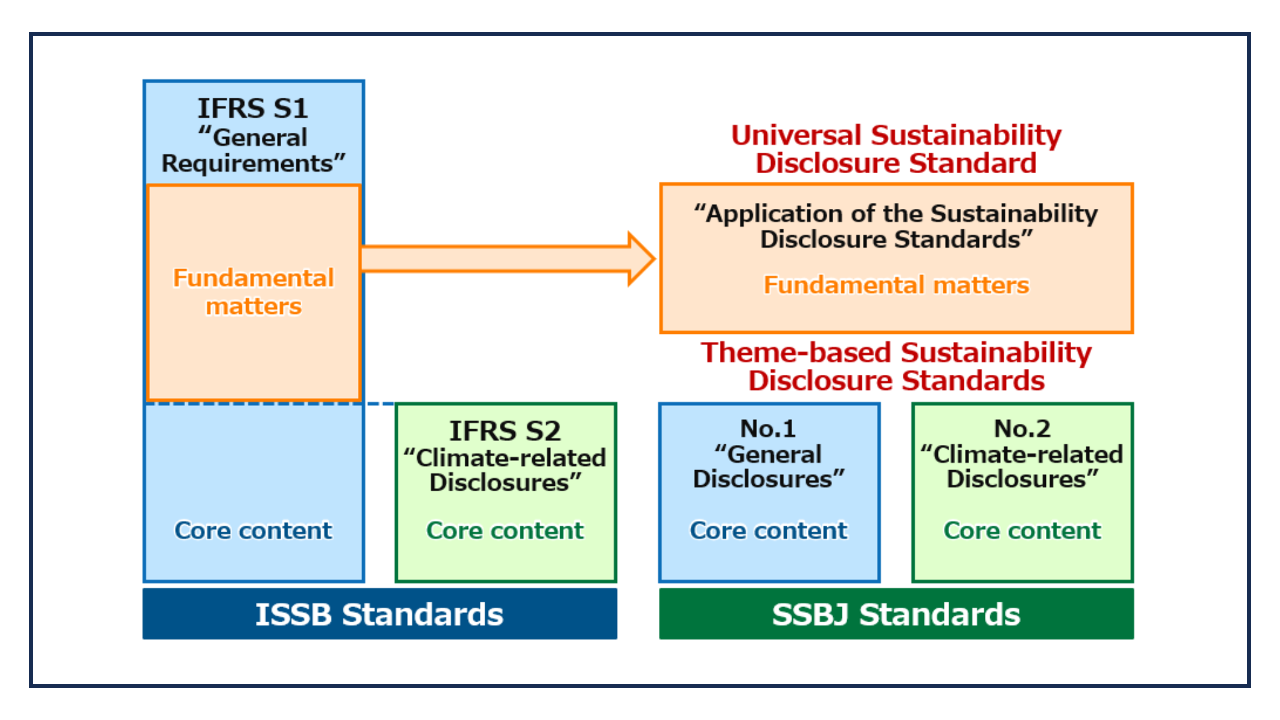 IFRS S1
“General Requirements”

Fundamental matters

Core content

IFRS S2
“Climate-related Disclosures”

Core content

ISSB Standards

Universal Sustainability Disclosure Standard

“Application of the Sustainability Disclosure Standards”

Fundamental matters

Theme-based Sustainability Disclosure Standards

No.1
“General Disclosures”

Core content

No.2
“Climate-related Disclosures”

Core content

SSBJ Standards